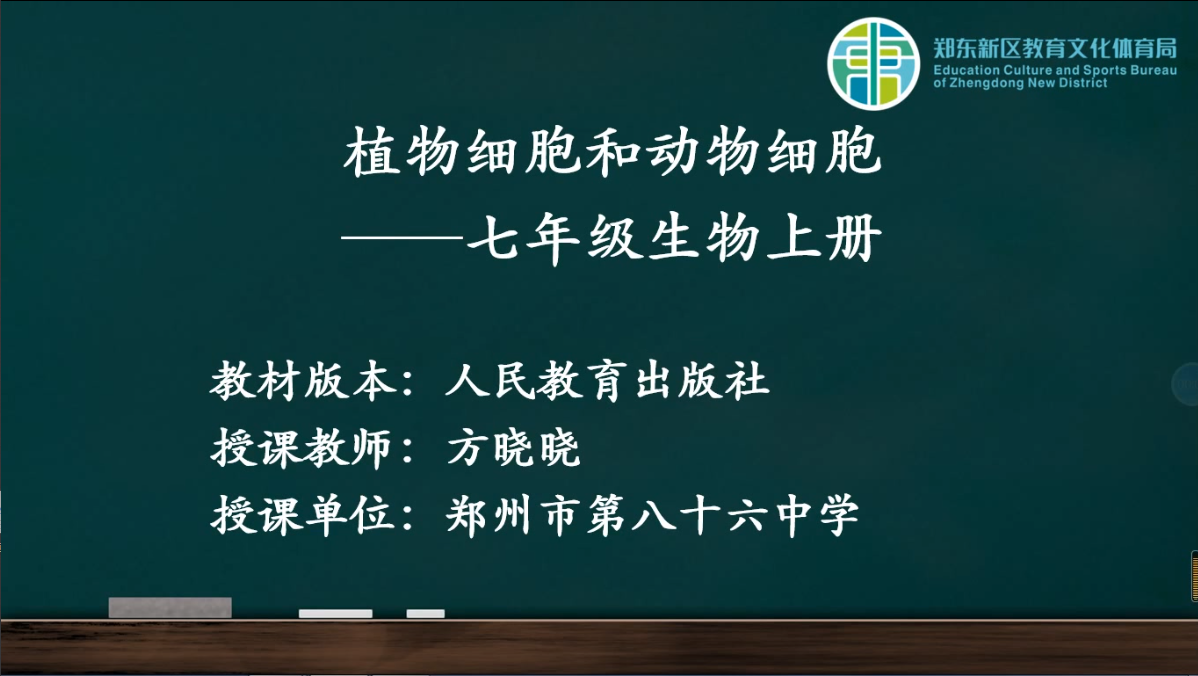 郑东新区教育文化体育局
Education Culture and Sports Bureau of Zhengdong New District

植物细胞和动物细胞
——七年级生物上册

教材版本：人民教育出版社
授课教师：方晓晓
授课单位：郑州市第八十六中学